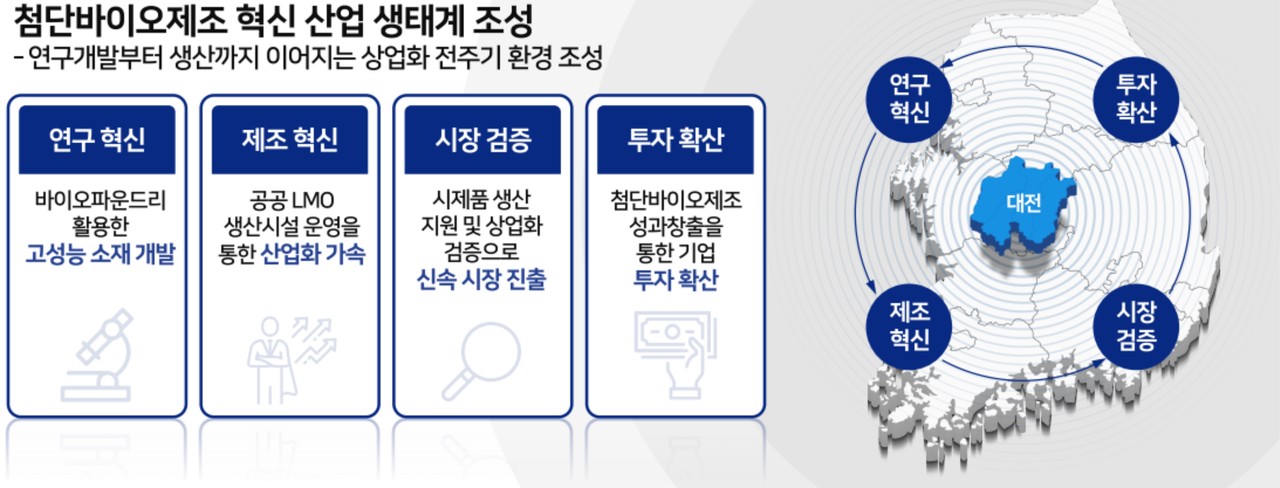 첨단바이오제조 혁신 산업 생태계 조성
- 연구개발부터 생산까지 이어지는 상업화 전주기 환경 조성

연구 혁신

바이오파운드리 활용한 고성능 소재 개발

제조 혁신

공공 LMO 생산시설 운영을 통한 산업화 가속

시장 검증

시제품 생산 지원 및 상업화 검증으로 신속 시장 진출

투자 확산

첨단바이오제조 성과창출을 통한 기업 투자 확산

연구 혁신

투자 확산

대전

제조 혁신

시장 검증